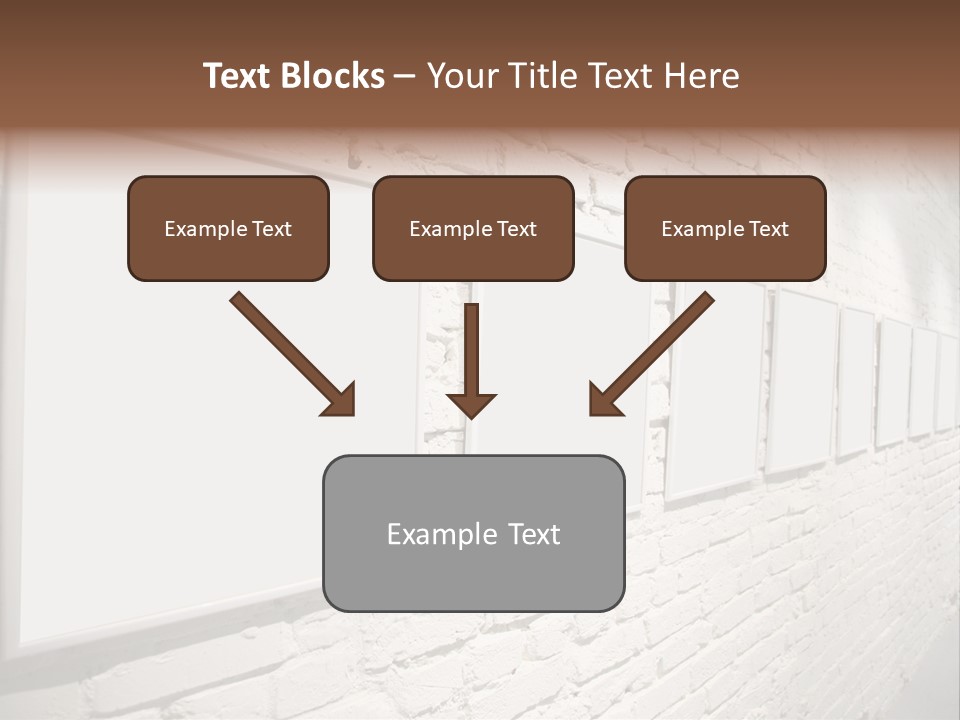 Text Blocks – Your Title Text Here

Example Text

Example Text

Example Text

Example Text